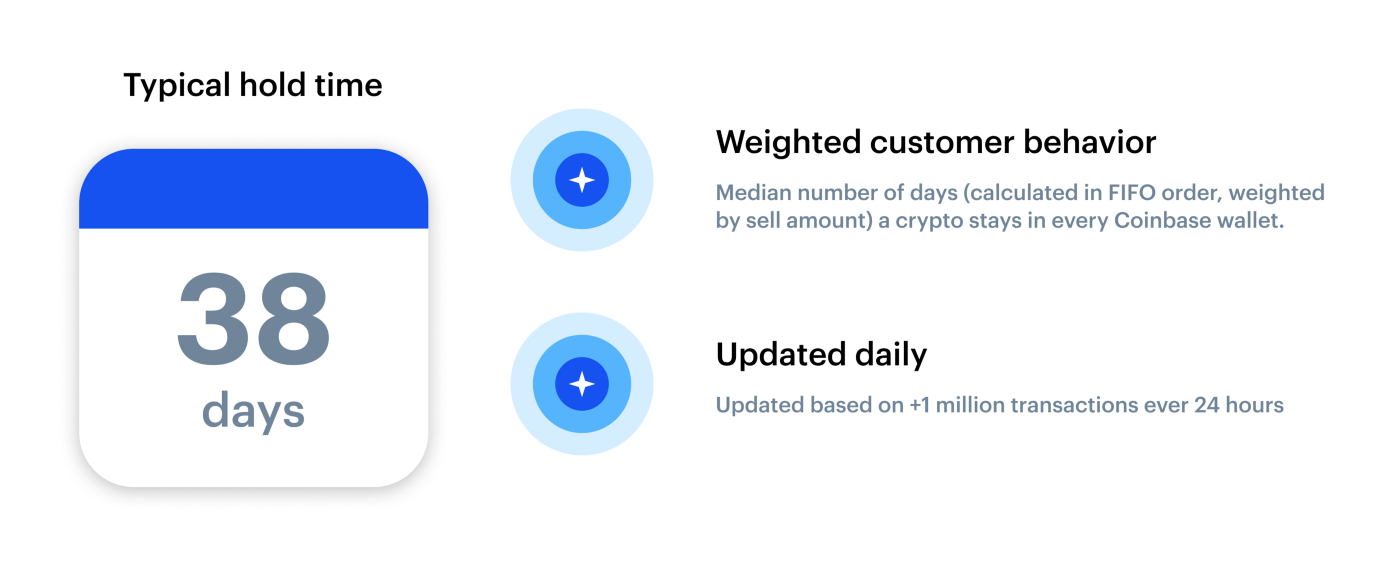 Typical hold time

38
days

Weighted customer behavior

Median number of days (calculated in FIFO order, weighted by sell amount) a crypto stays in every Coinbase wallet.

Updated daily

Updated based on +1 million transactions ever 24 hours